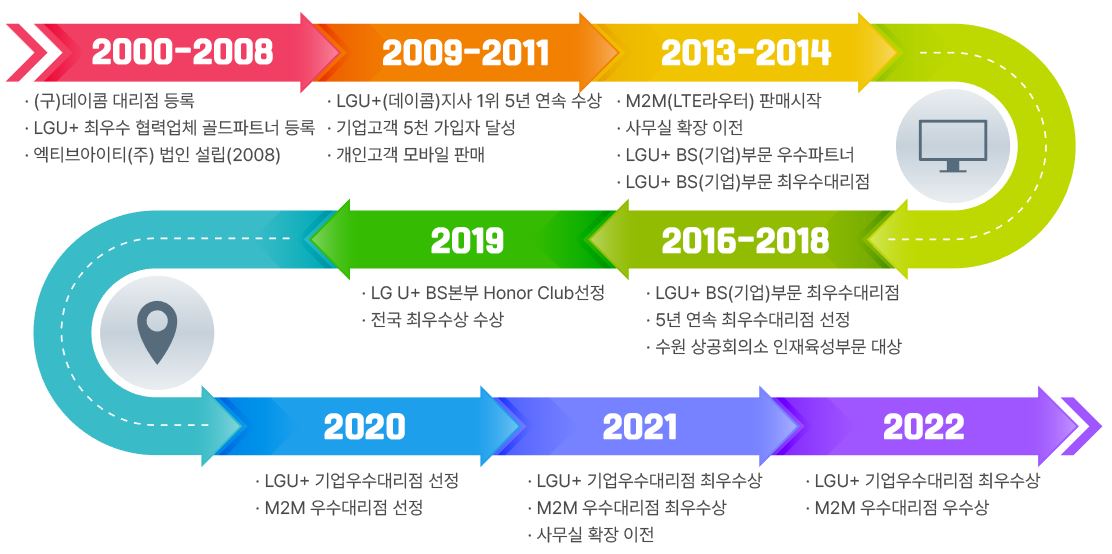 2000-2008

· (구)데이콤 대리점 등록
· LGU+ 최우수 협력업체 골드파트너 등록
· 엑티브아이티(주) 법인 설립(2008)

2009-2011

· LGU+(데이콤)지사 1위 5년 연속 수상
· 기업고객 5천 가입자 달성
· 개인고객 모바일 판매

2013-2014

· M2M(LTE라우터) 판매시작
· 사무실 확장 이전
· LGU+ BS(기업)부문 우수파트너
· LGU+ BS(기업)부문 최우수대리점

2016-2018

· LGU+ BS(기업)부문 최우수대리점
· 5년 연속 최우수대리점 선정
· 수원 상공회의소 인재육성부문 대상

2019

· LG U+ BS본부 Honor Club선정
· 전국 최우수상 수상

2020

· LGU+ 기업우수대리점 선정
· M2M 우수대리점 선정

2021

· LGU+ 기업우수대리점 최우수상
· M2M 우수대리점 최우수상
· 사무실 확장 이전

2022

· LGU+ 기업우수대리점 최우수상
· M2M 우수대리점 우수상